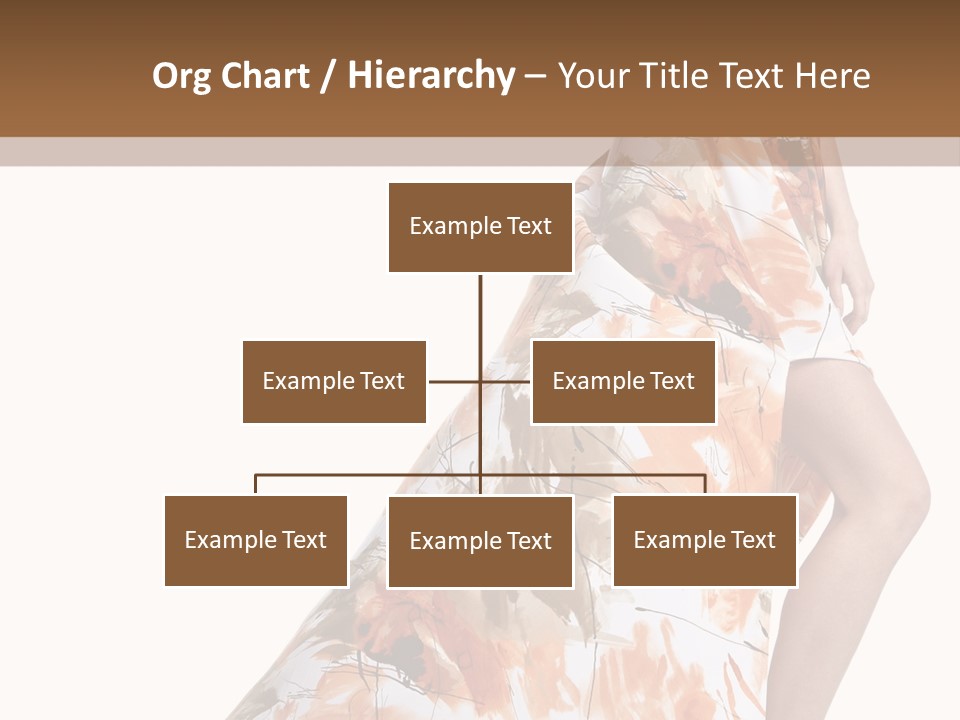 Org Chart / Hierarchy – Your Title Text Here

Example Text

Example Text

Example Text

Example Text

Example Text

Example Text